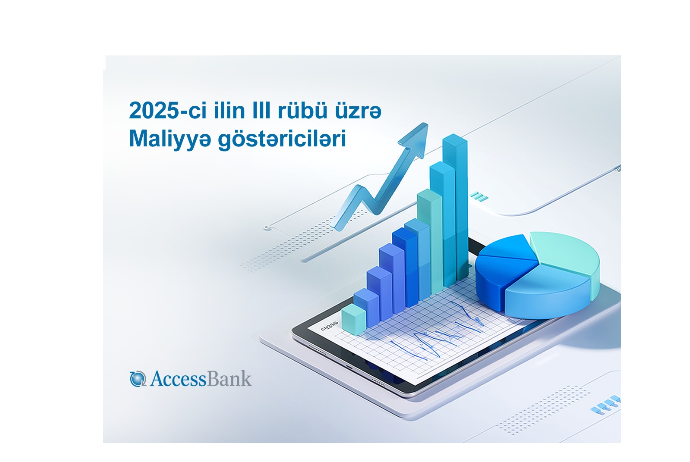 2025-ci ilin III rübü üzrə
Maliyyə göstəriciləri

AccessBank